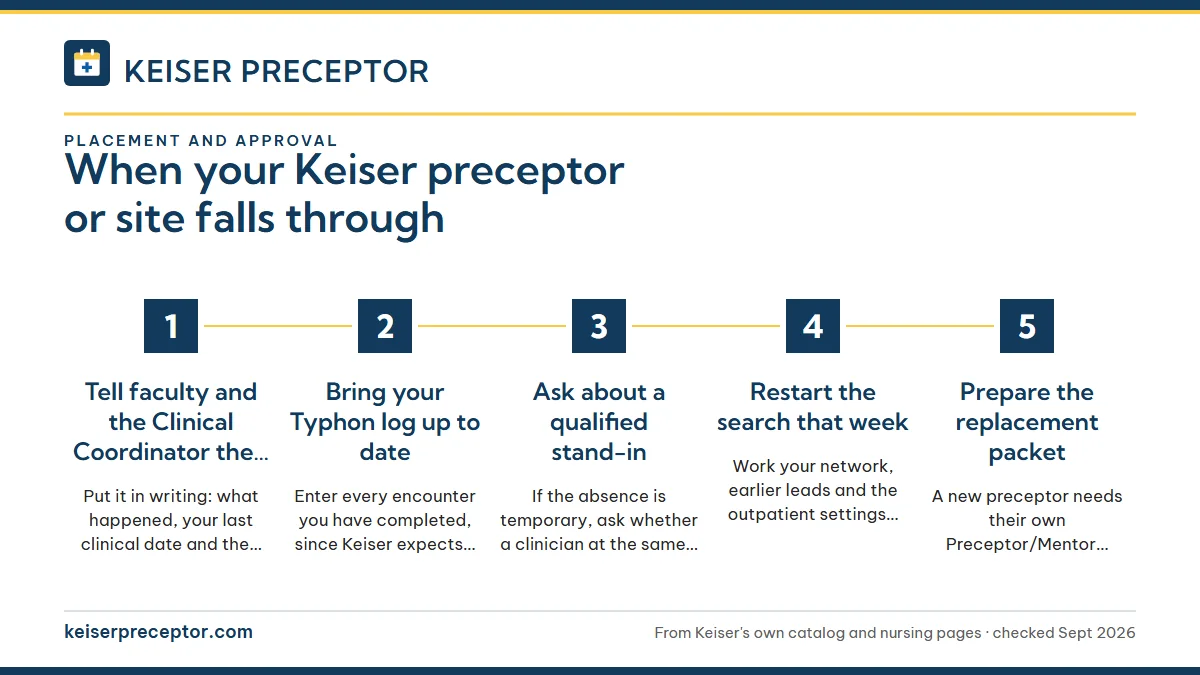 KEISER PRECEPTOR

PLACEMENT AND APPROVAL

When your Keiser preceptor or site falls through

1

Tell faculty and the Clinical Coordinator the…

Put it in writing: what happened, your last clinical date and the…

2

Bring your Typhon log up to date

Enter every encounter you have completed, since Keiser expects…

3

Ask about a qualified stand-in

If the absence is temporary, ask whether a clinician at the same…

4

Restart the search that week

Work your network, earlier leads and the outpatient settings…

5

Prepare the replacement packet

A new preceptor needs their own Preceptor/Mentor…

keiserpreceptor.com

From Keiser's own catalog and nursing pages · checked Sept 2026